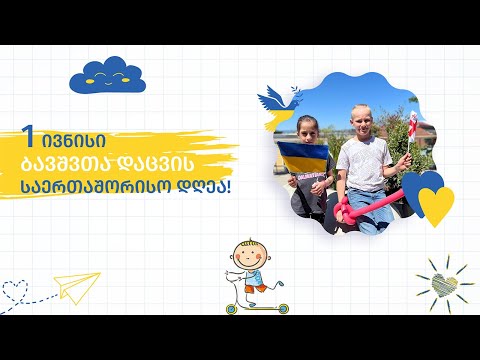 1 ივნისი
ბავშვთა დაცვის
საერთაშორისო დღეა!